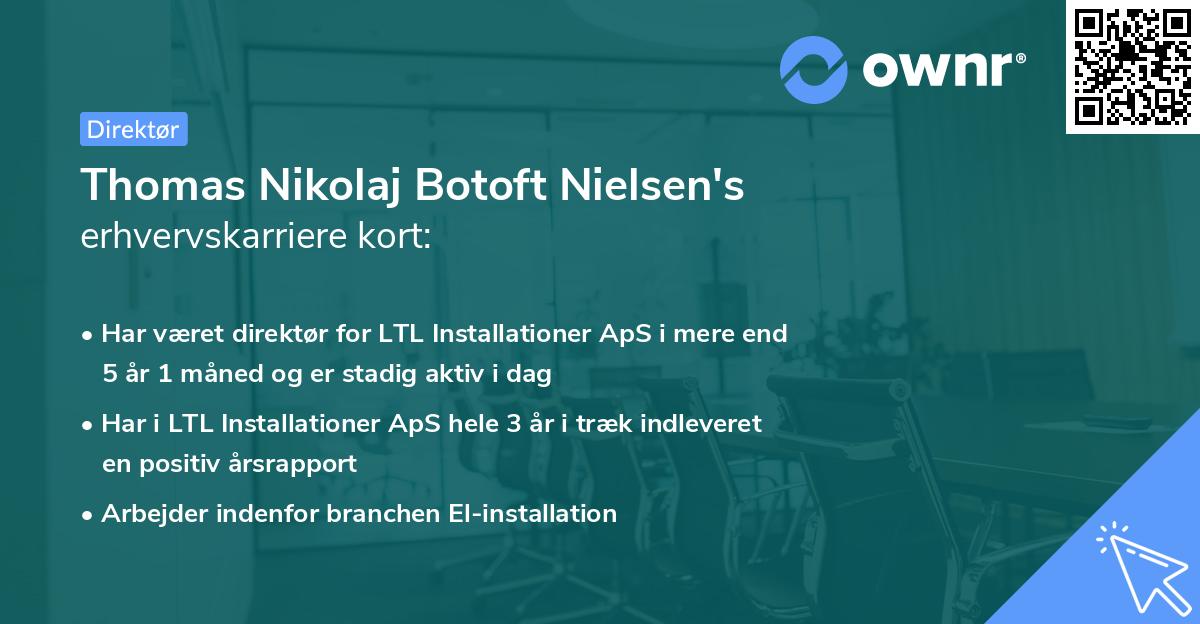 ownr®

Direktør

Thomas Nikolaj Botoft Nielsen's erhvervskarriere kort:

• Har været direktør for LTL Installationer ApS i mere end 5 år 1 måned og er stadig aktiv i dag

• Har i LTL Installationer ApS hele 3 år i træk indleveret en positiv årsrapport

• Arbejder indenfor branchen El-installation